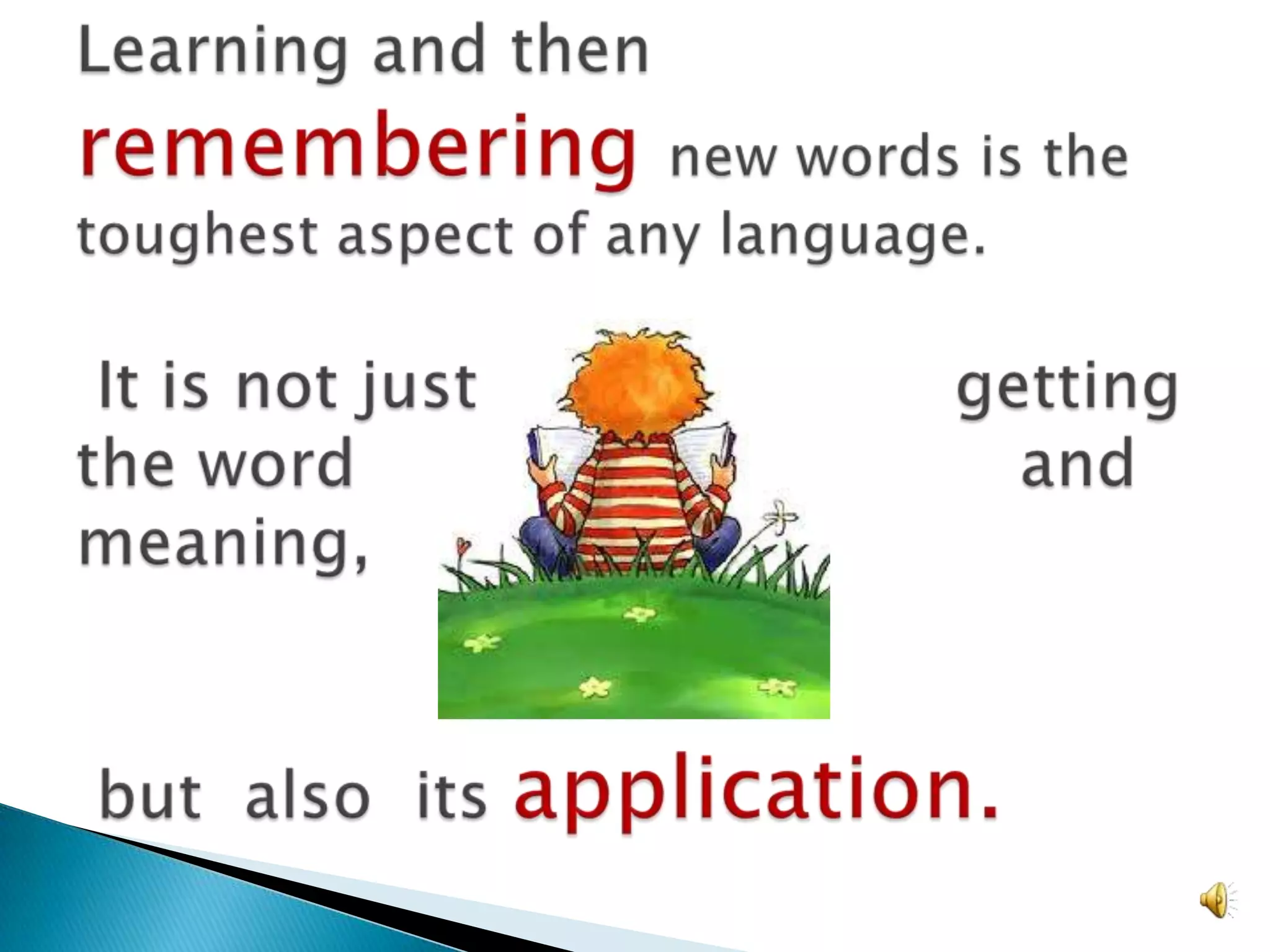 Learning and then remembering new words is the toughest aspect of any language.

It is not just getting the word and meaning,

but also its application.